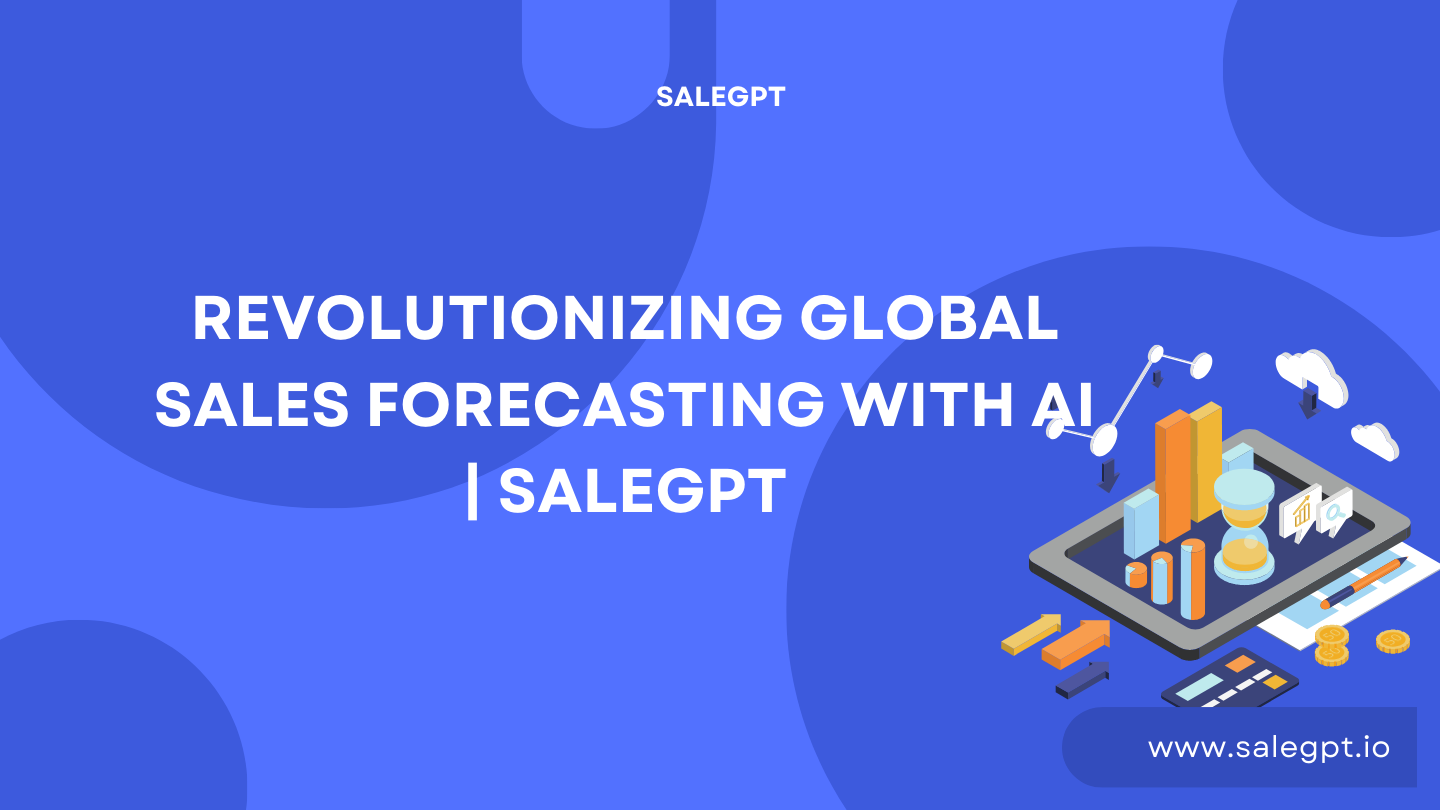 SALEGPT

REVOLUTIONIZING GLOBAL SALES FORECASTING WITH AI | SALEGPT

www.salegpt.io